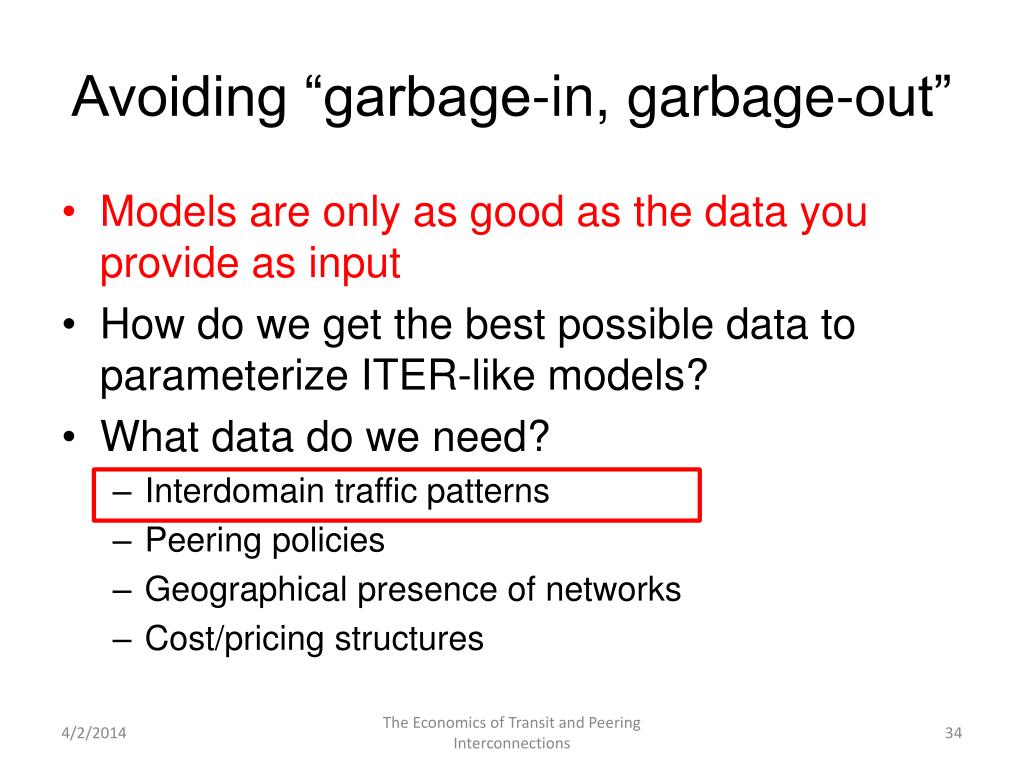 Avoiding “garbage-in, garbage-out”

• Models are only as good as the data you provide as input
• How do we get the best possible data to parameterize ITER-like models?
• What data do we need?
– Interdomain traffic patterns
– Peering policies
– Geographical presence of networks
– Cost/pricing structures

4/2/2014

The Economics of Transit and Peering Interconnections

34